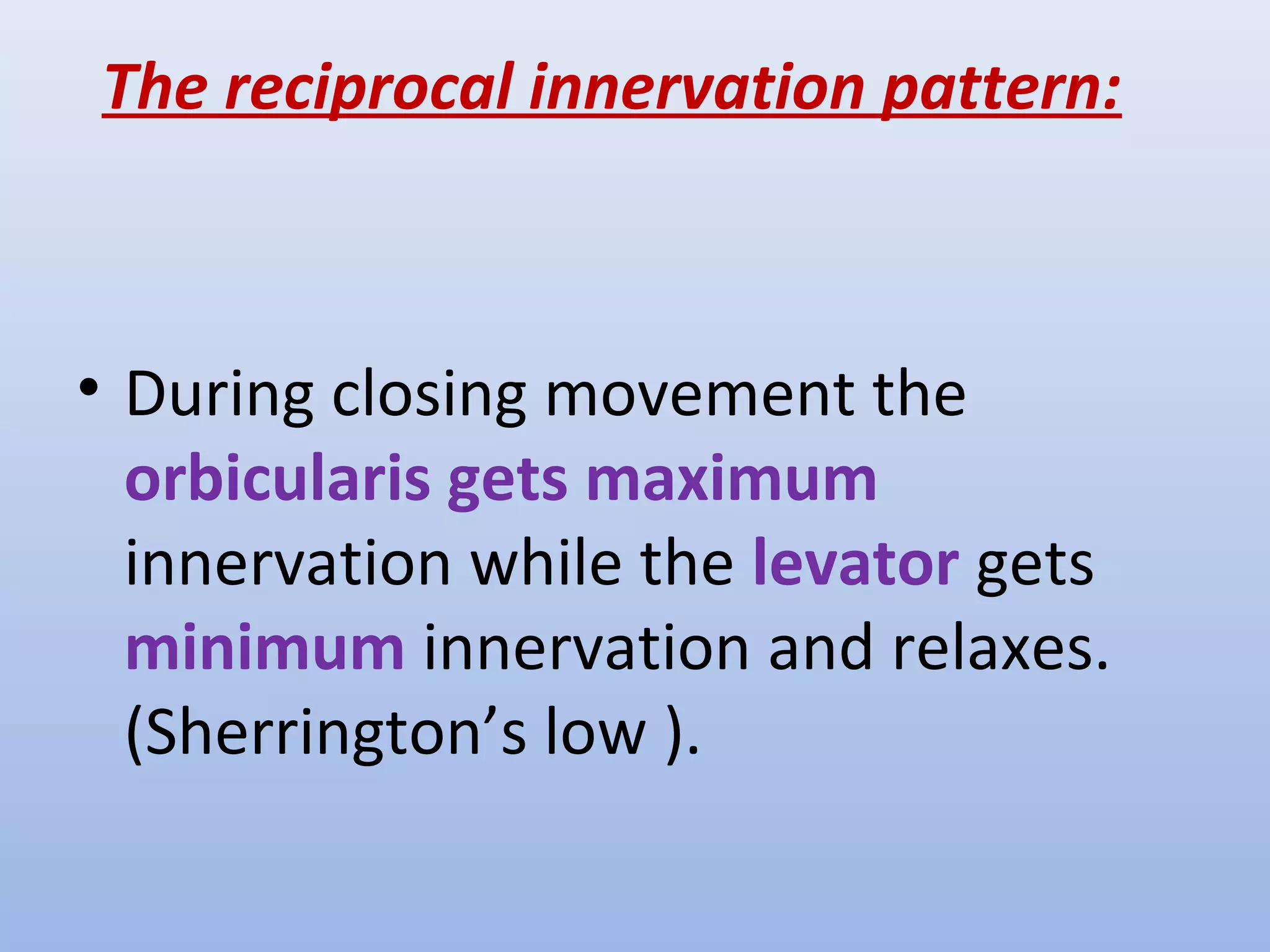 The reciprocal innervation pattern:

• During closing movement the orbicularis gets maximum innervation while the levator gets minimum innervation and relaxes. (Sherrington’s low ).